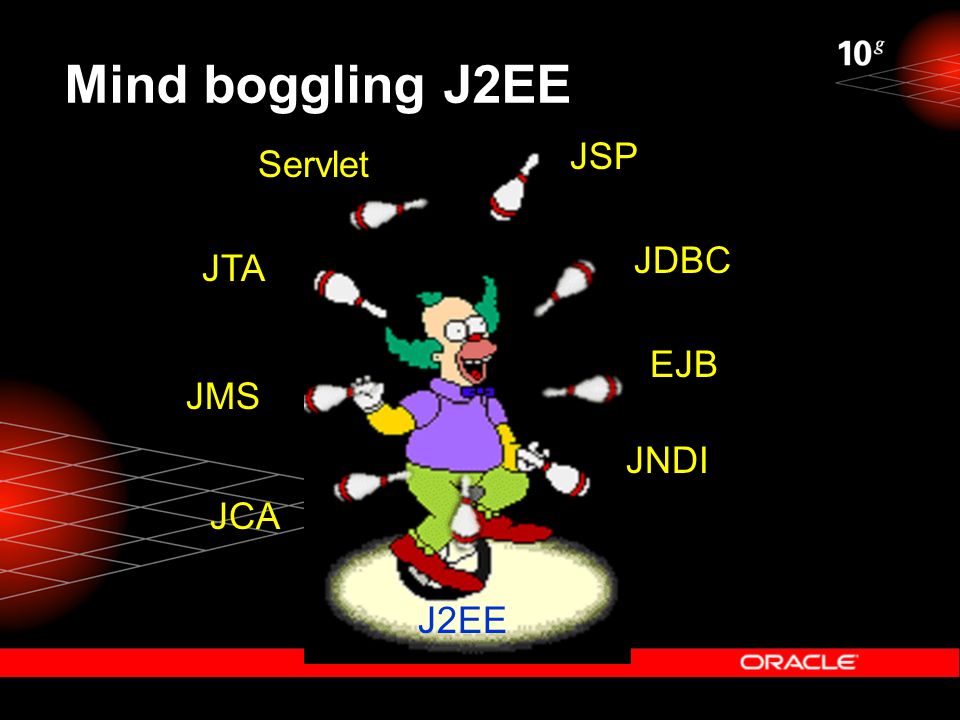 Mind boggling J2EE

$10^g$

Servlet

JSP

JTA

JDBC

EJB

JMS

JNDI

JCA

J2EE

ORACLE